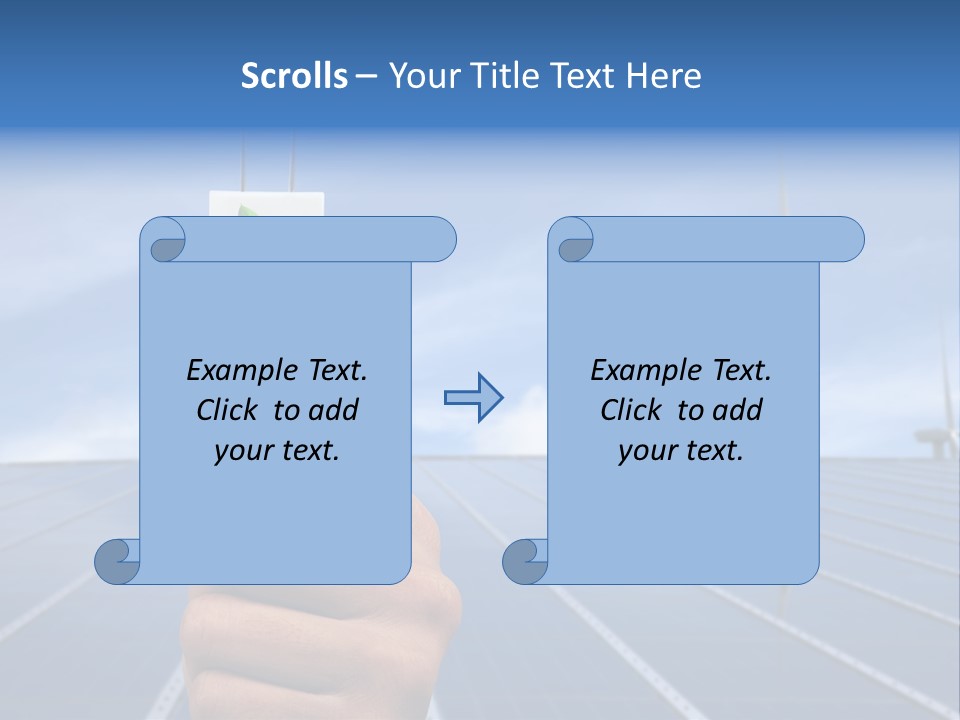 Scrolls – Your Title Text Here

Example Text. Click to add your text.

Example Text. Click to add your text.